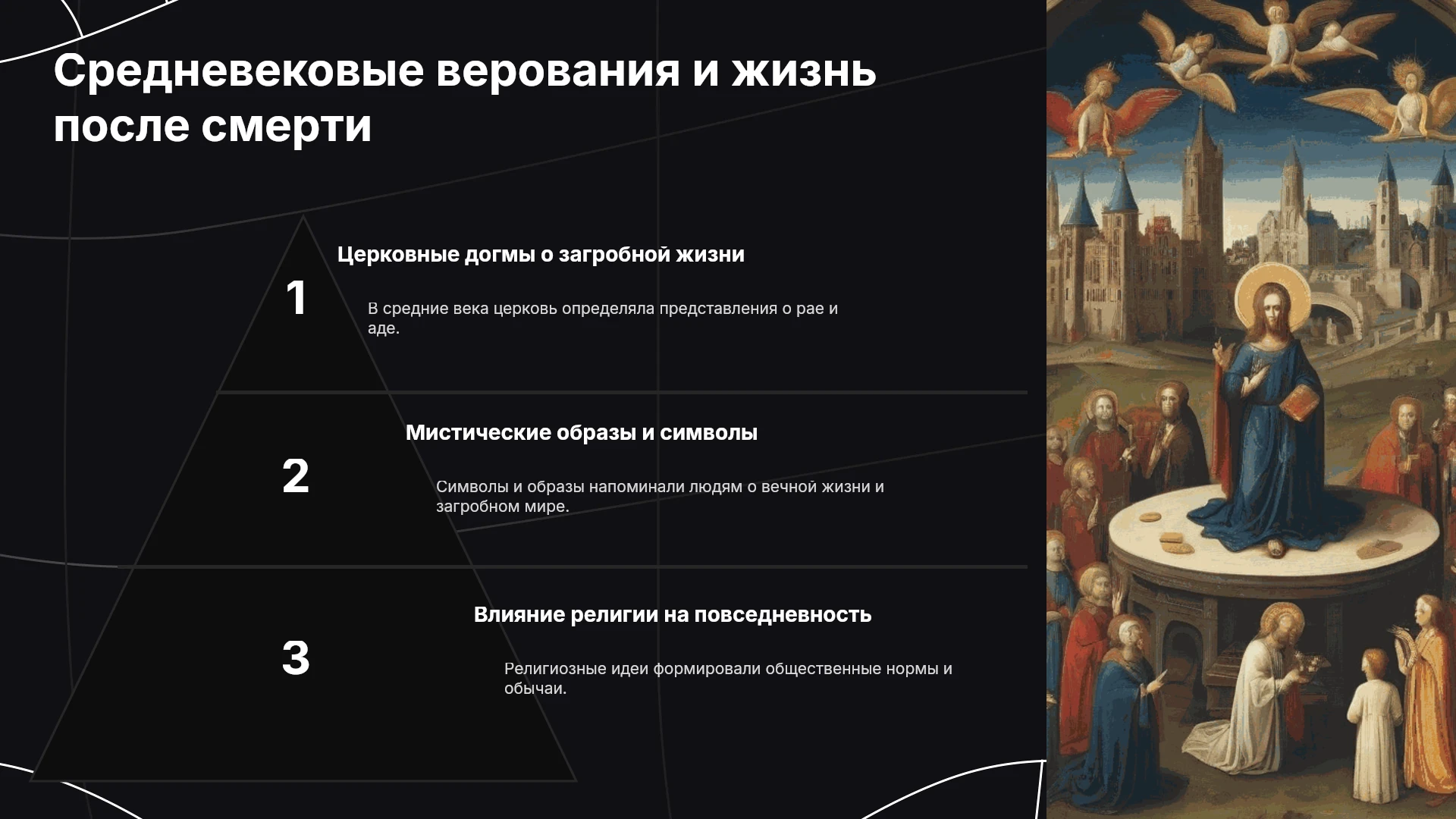 Средневековые верования и жизнь после смерти

1

Церковные догмы о загробной жизни

В средние века церковь определяла представления о рае и аде.

2

Мистические образы и символы

Символы и образы напоминали людям о вечной жизни и загробном мире.

3

Влияние религии на повседневность

Религиозные идеи формировали общественные нормы и обычаи.